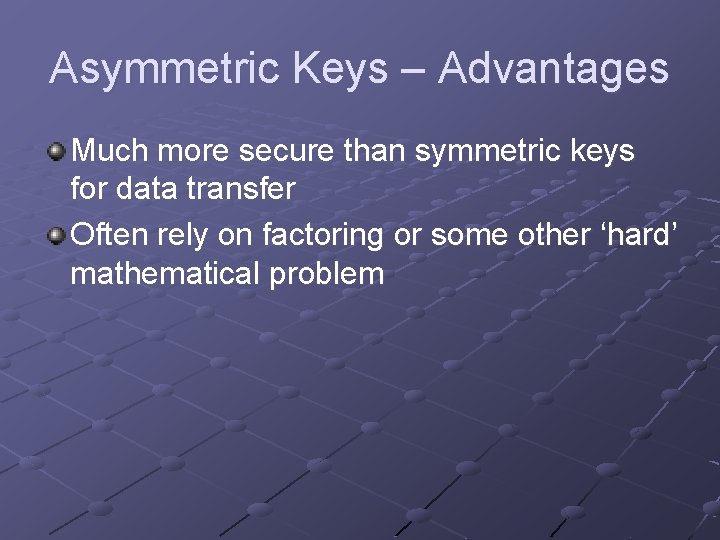 Asymmetric Keys – Advantages

Much more secure than symmetric keys for data transfer

Often rely on factoring or some other ‘hard’ mathematical problem